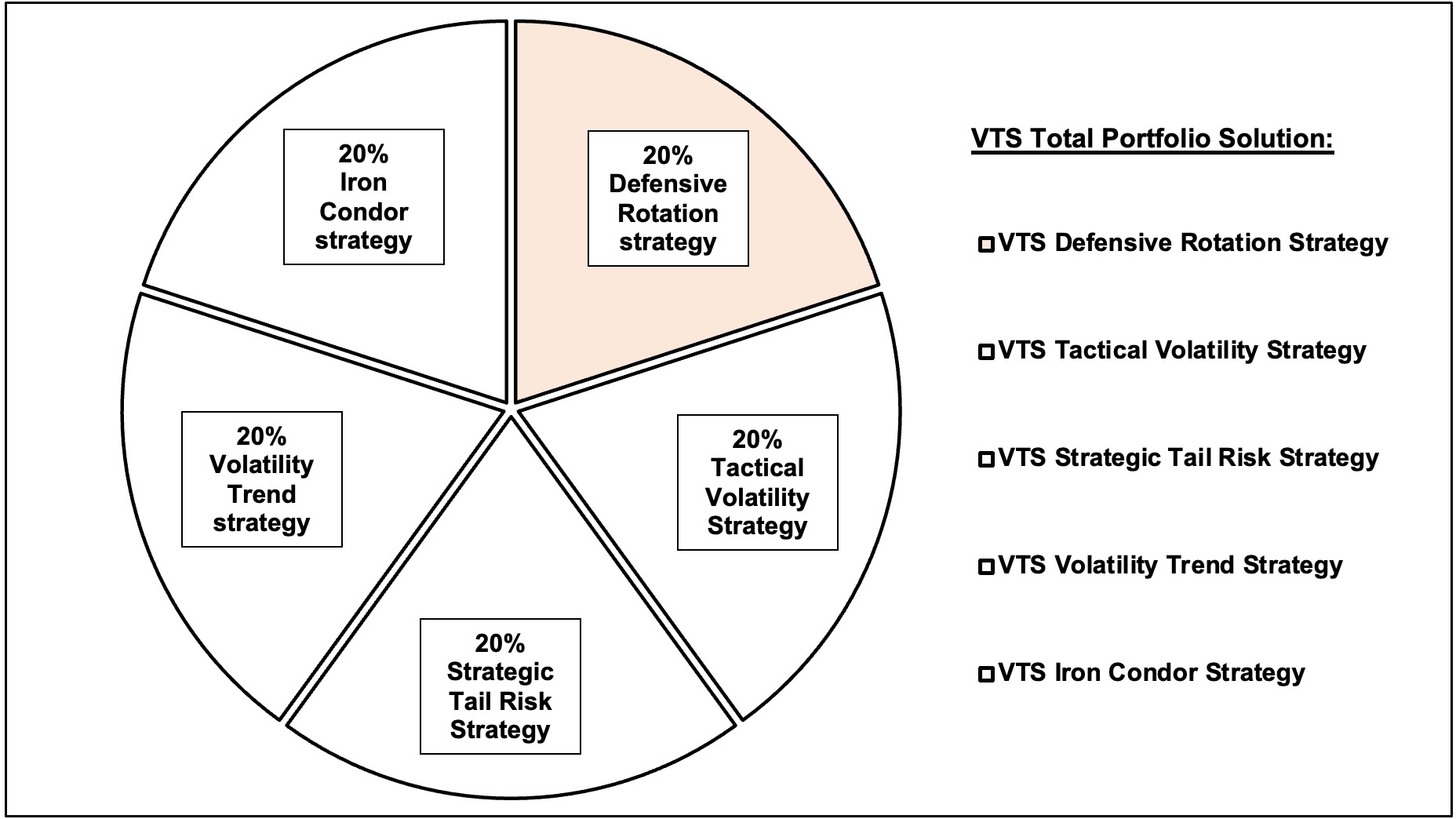 20%
Iron
Condor
strategy

20%
Defensive
Rotation
strategy

20%
Volatility
Trend
strategy

20%
Tactical
Volatility
Strategy

20%
Strategic
Tail Risk
Strategy

VTS Total Portfolio Solution:

VTS Defensive Rotation Strategy

VTS Tactical Volatility Strategy

VTS Strategic Tail Risk Strategy

VTS Volatility Trend Strategy

VTS Iron Condor Strategy